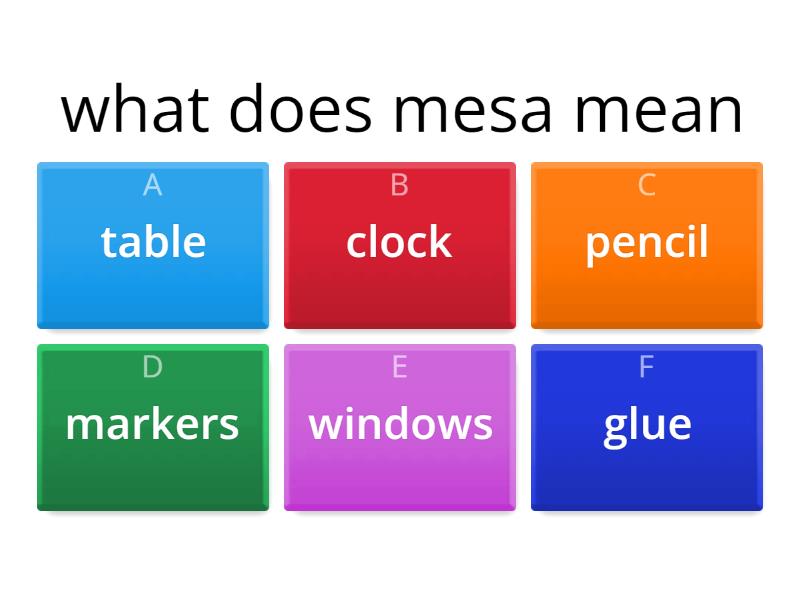 what does mesa mean

A
table

B
clock

C
pencil

D
markers

E
windows

F
glue